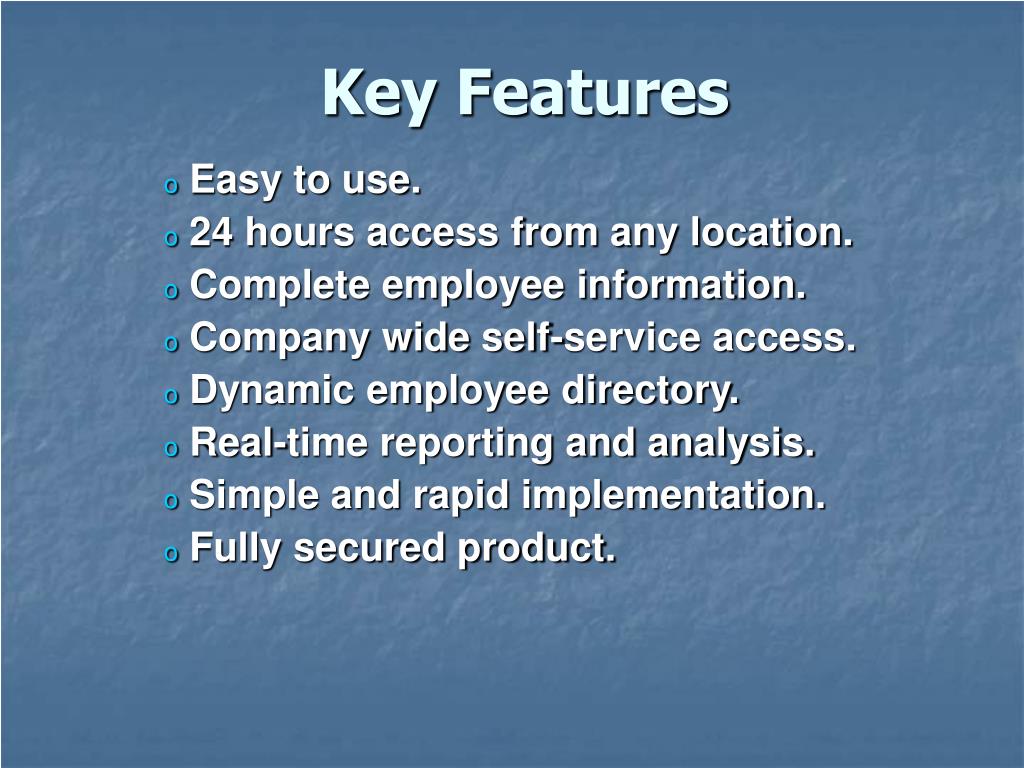 Key Features

o Easy to use.
o 24 hours access from any location.
o Complete employee information.
o Company wide self-service access.
o Dynamic employee directory.
o Real-time reporting and analysis.
o Simple and rapid implementation.
o Fully secured product.